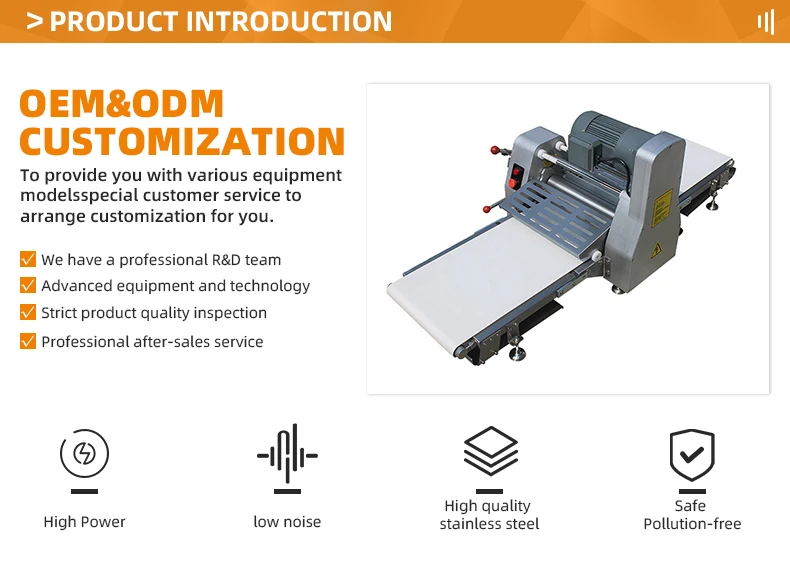 > PRODUCT INTRODUCTION

OEM&ODM CUSTOMIZATION

To provide you with various equipment modelsspecial customer service to arrange customization for you.

We have a professional R&D team
Advanced equipment and technology
Strict product quality inspection
Professional after-sales service

High Power

low noise

High quality stainless steel

Safe Pollution-free